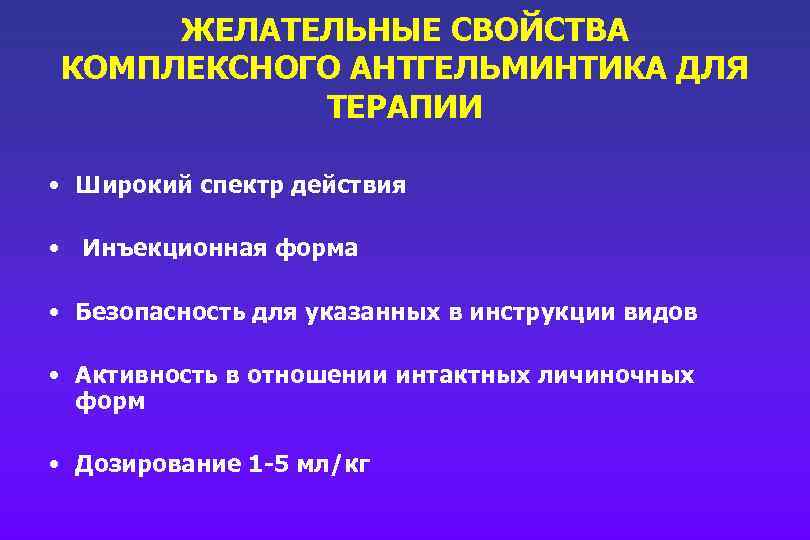 ЖЕЛАТЕЛЬНЫЕ СВОЙСТВА КОМПЛЕКСНОГО АНТГЕЛЬМИНТИКА ДЛЯ ТЕРАПИИ

• Широкий спектр действия

• Инъекционная форма

• Безопасность для указанных в инструкции видов

• Активность в отношении интактных личиночных форм

• Дозирование 1-5 мл/кг